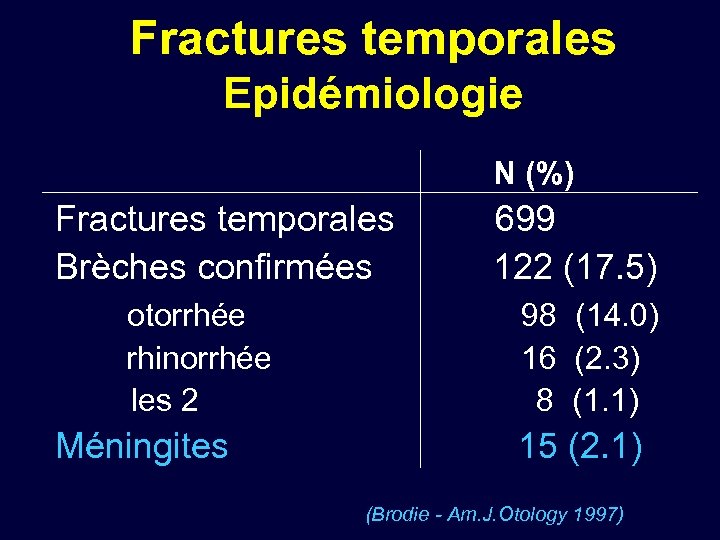 Fractures temporales
Epidémiologie

| | N (%) |
|---|---|
| Fractures temporales | 699 |
| Brèches confirmées | 122 (17.5) |
| otorrhée | 98 (14.0) |
| rhinorrhée | 16 (2.3) |
| les 2 | 8 (1.1) |
| Méningites | 15 (2.1) |

(Brodie - Am.J.Otology 1997)